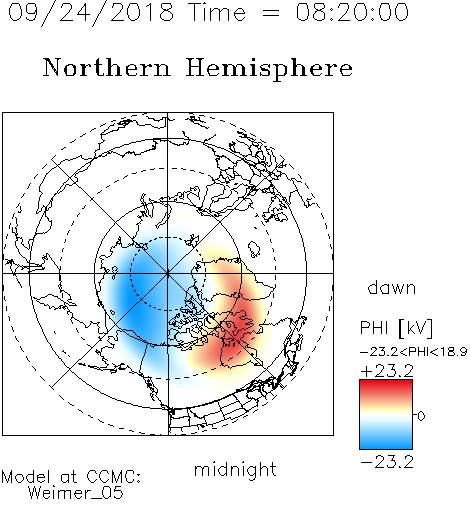 09/24/2018 Time = 08:20:00

Northern Hemisphere

dawn

PHI [kV]

−23.2<PHI<18.9

+23.2

0

−23.2

midnight

Model at CCMC:
Weimer_05